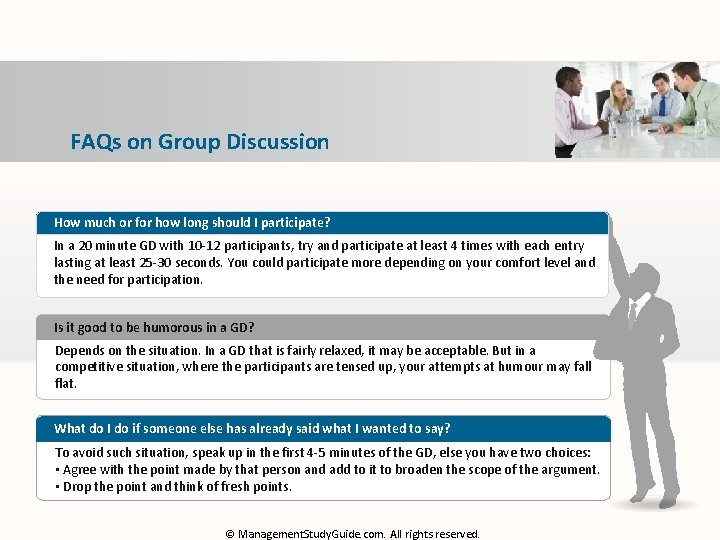 FAQs on Group Discussion

How much or for how long should I participate?

In a 20 minute GD with 10-12 participants, try and participate at least 4 times with each entry lasting at least 25-30 seconds. You could participate more depending on your comfort level and the need for participation.

Is it good to be humorous in a GD?

Depends on the situation. In a GD that is fairly relaxed, it may be acceptable. But in a competitive situation, where the participants are tensed up, your attempts at humour may fall flat.

What do I do if someone else has already said what I wanted to say?

To avoid such situation, speak up in the first 4-5 minutes of the GD, else you have two choices:
• Agree with the point made by that person and add to it to broaden the scope of the argument.
• Drop the point and think of fresh points.

© ManagementStudyGuide.com. All rights reserved.